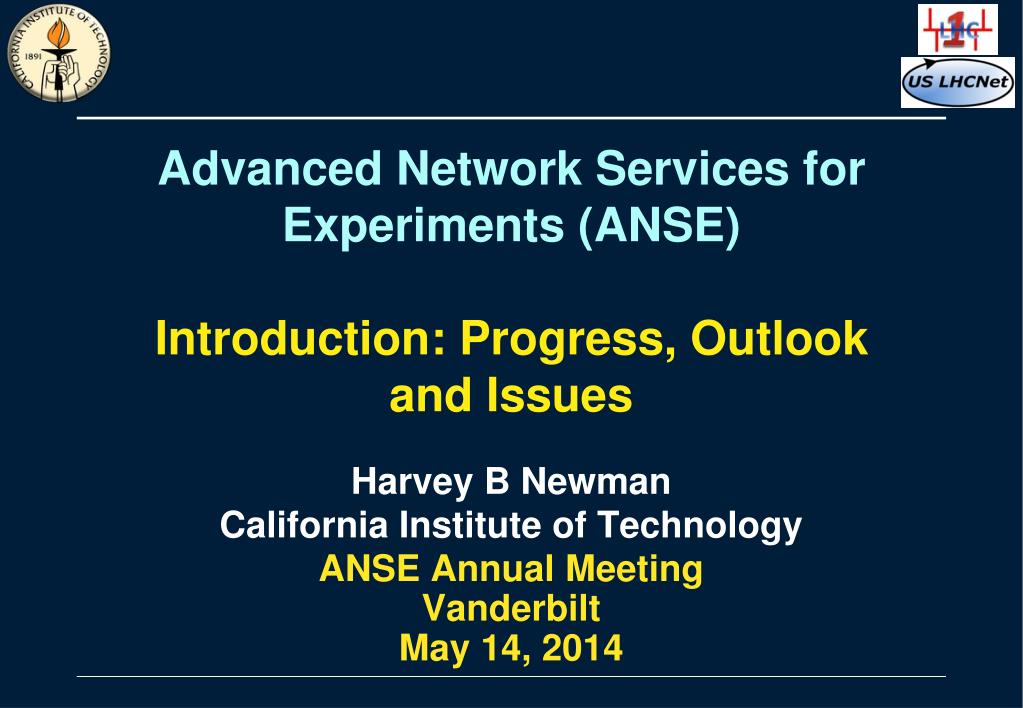 CALIFORNIA INSTITUTE OF TECHNOLOGY
1891

LHC
1

US LHCNet

Advanced Network Services for Experiments (ANSE)

Introduction: Progress, Outlook and Issues

Harvey B Newman
California Institute of Technology
ANSE Annual Meeting
Vanderbilt
May 14, 2014